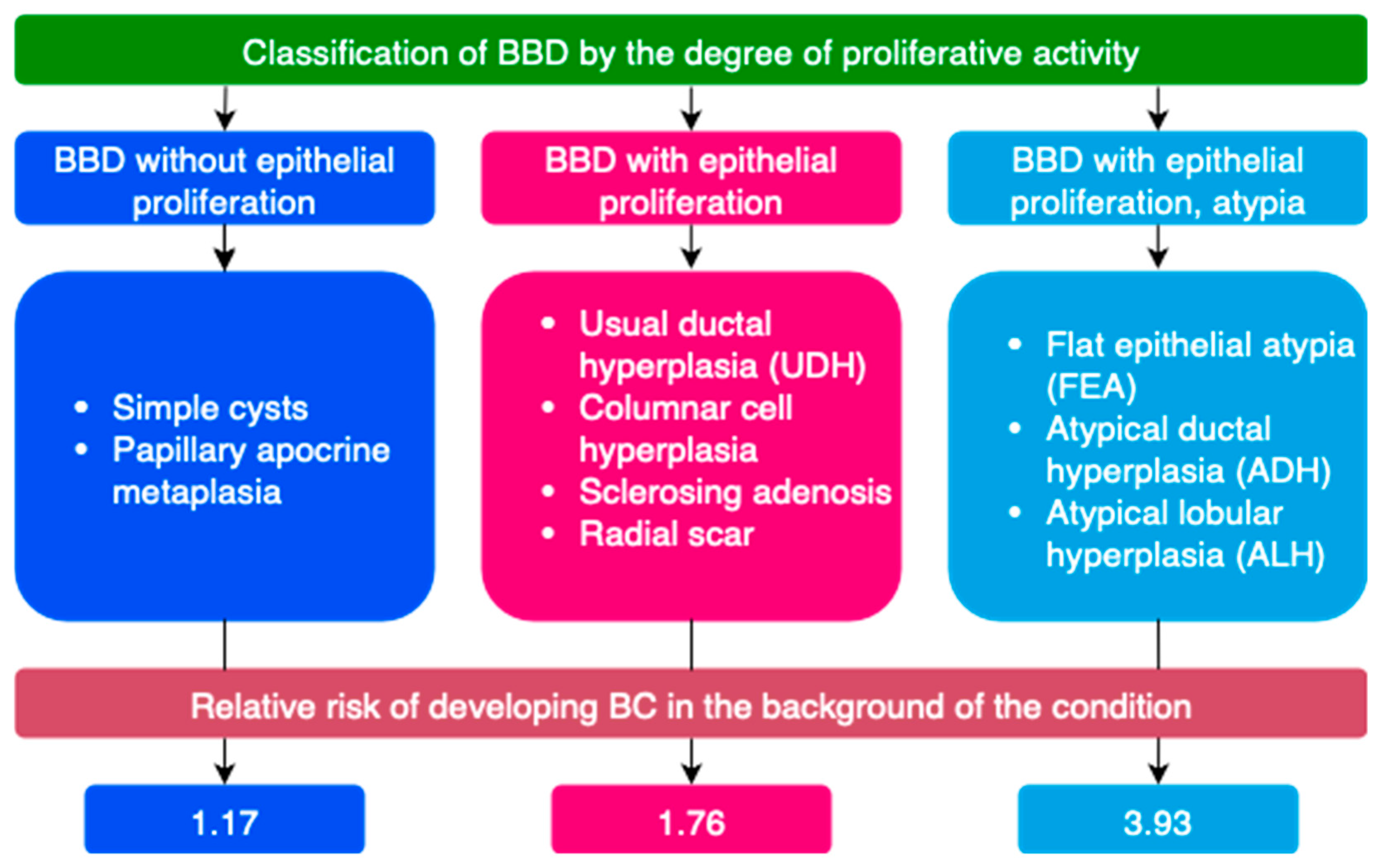 Classification of BBD by the degree of proliferative activity

BBD without epithelial proliferation

BBD with epithelial proliferation

BBD with epithelial proliferation, atypia

• Simple cysts
• Papillary apocrine metaplasia

• Usual ductal hyperplasia (UDH)
• Columnar cell hyperplasia
• Sclerosing adenosis
• Radial scar

• Flat epithelial atypia (FEA)
• Atypical ductal hyperplasia (ADH)
• Atypical lobular hyperplasia (ALH)

Relative risk of developing BC in the background of the condition

1.17

1.76

3.93